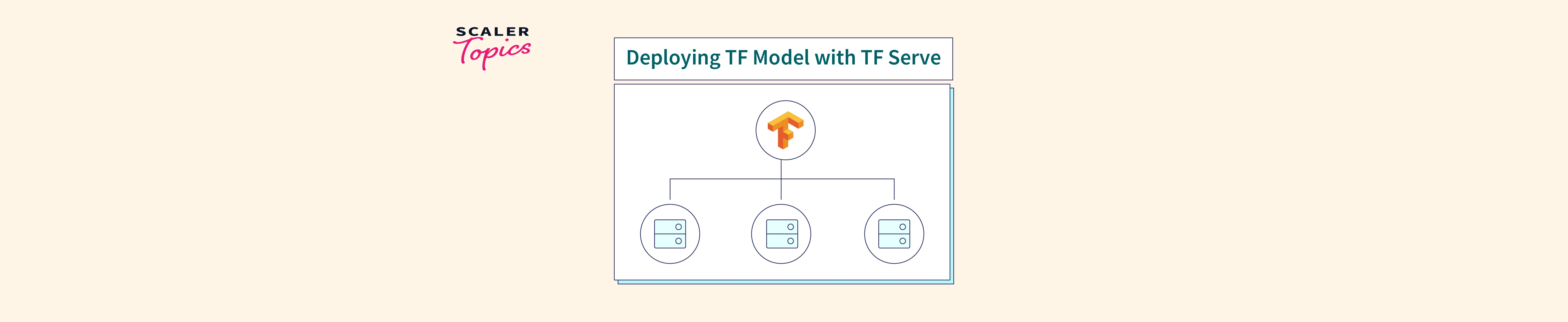 SCALER
Topics

Deploying TF Model with TF Serve